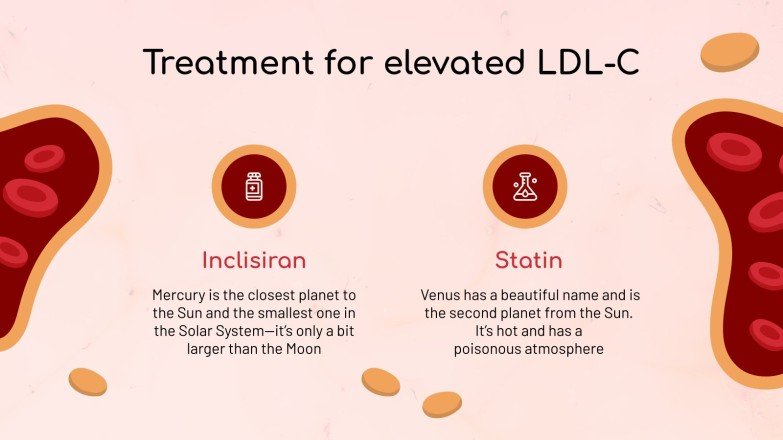 Treatment for elevated LDL-C

Inclisiran

Mercury is the closest planet to the Sun and the smallest one in the Solar System—it's only a bit larger than the Moon

Statin

Venus has a beautiful name and is the second planet from the Sun. It's hot and has a poisonous atmosphere